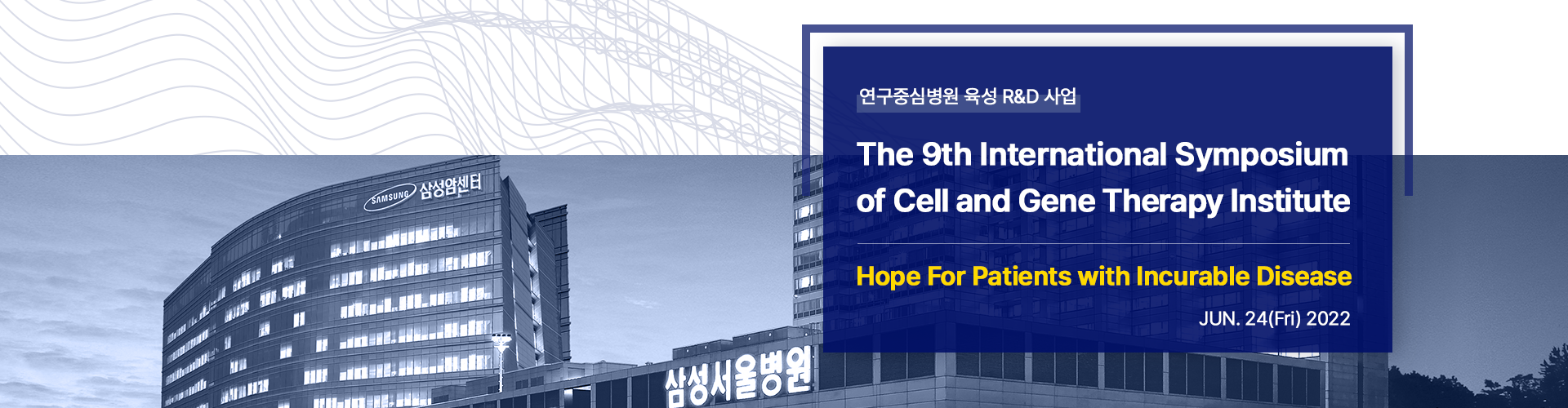 SAMSUNG 삼성암센터

삼성서울병원

연구중심병원 육성 R&D 사업

The 9th International Symposium of Cell and Gene Therapy Institute

Hope For Patients with Incurable Disease

JUN. 24(Fri) 2022